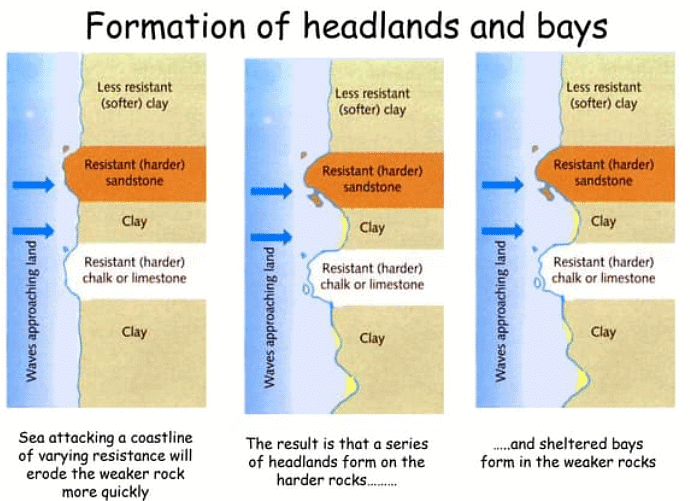 Formation of headlands and bays

Waves approaching land

Less resistant (softer) clay

Resistant (harder) sandstone

Clay

Resistant (harder) chalk or limestone

Clay

Sea attacking a coastline of varying resistance will erode the weaker rock more quickly

Waves approaching land

Less resistant (softer) clay

Resistant (harder) sandstone

Clay

Resistant (harder) chalk or limestone

Clay

The result is that a series of headlands form on the harder rocks.........

Waves approaching land

Less resistant (softer) clay

Resistant (harder) sandstone

Clay

Resistant (harder) chalk or limestone

Clay

.....and sheltered bays form in the weaker rocks